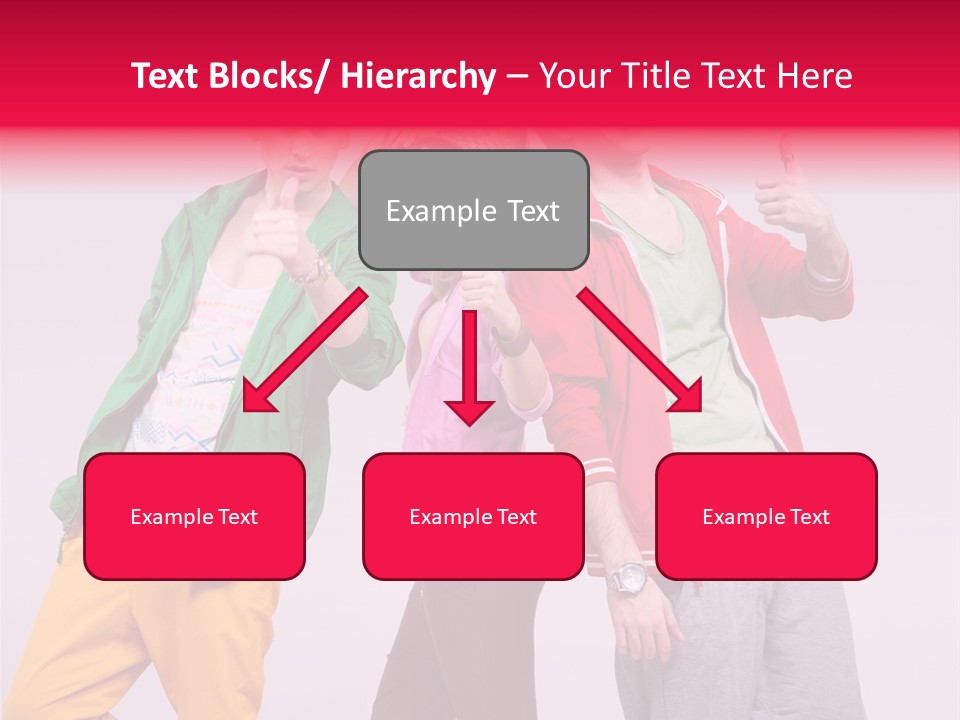 Text Blocks/ Hierarchy – Your Title Text Here

Example Text

Example Text

Example Text

Example Text